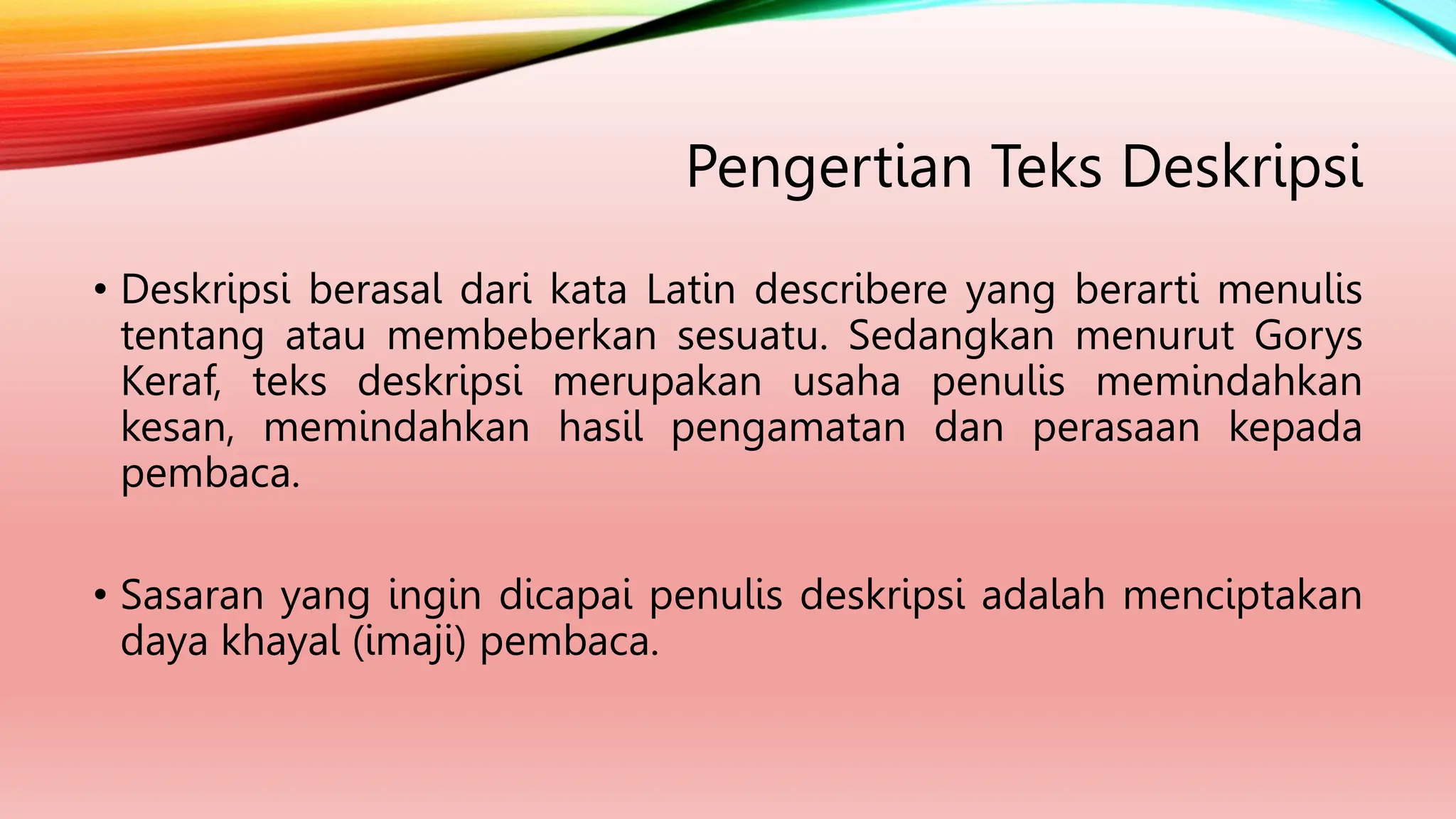 Pengertian Teks Deskripsi

• Deskripsi berasal dari kata Latin describere yang berarti menulis tentang atau membeberkan sesuatu. Sedangkan menurut Gorys Keraf, teks deskripsi merupakan usaha penulis memindahkan kesan, memindahkan hasil pengamatan dan perasaan kepada pembaca.

• Sasaran yang ingin dicapai penulis deskripsi adalah menciptakan daya khayal (imaji) pembaca.